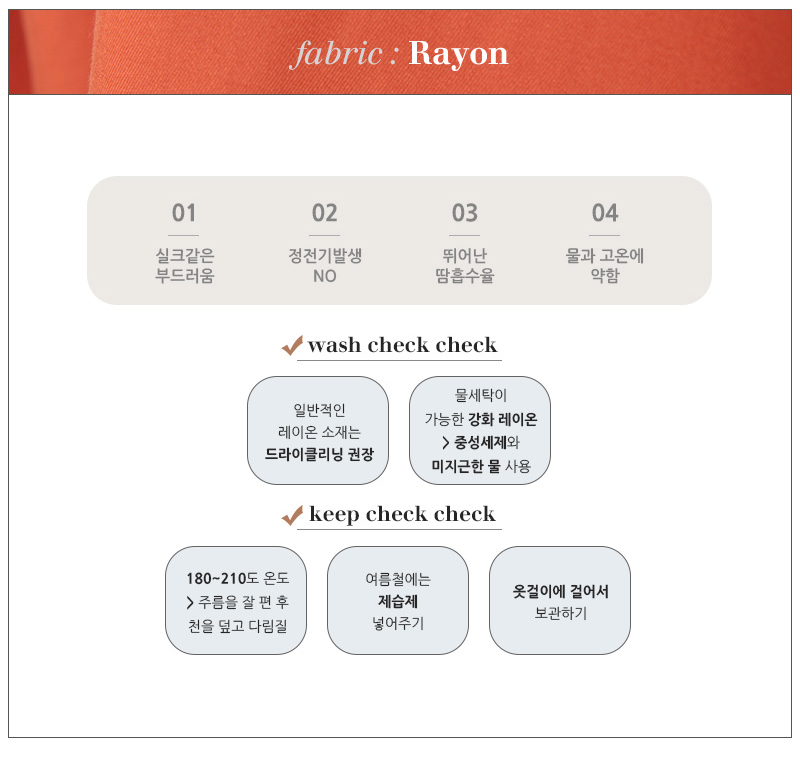 fabric : Rayon

01
실크같은
부드러움

02
정전기발생
NO

03
뛰어난
땀흡수율

04
물과 고온에
약함

wash check check

일반적인
레이온 소재는
드라이클리닝 권장

물세탁이
가능한 강화 레이온
> 중성세제와
미지근한 물 사용

keep check check

180~210도 온도
> 주름을 잘 편 후
천을 덮고 다림질

여름철에는
제습제
넣어주기

옷걸이에 걸어서
보관하기